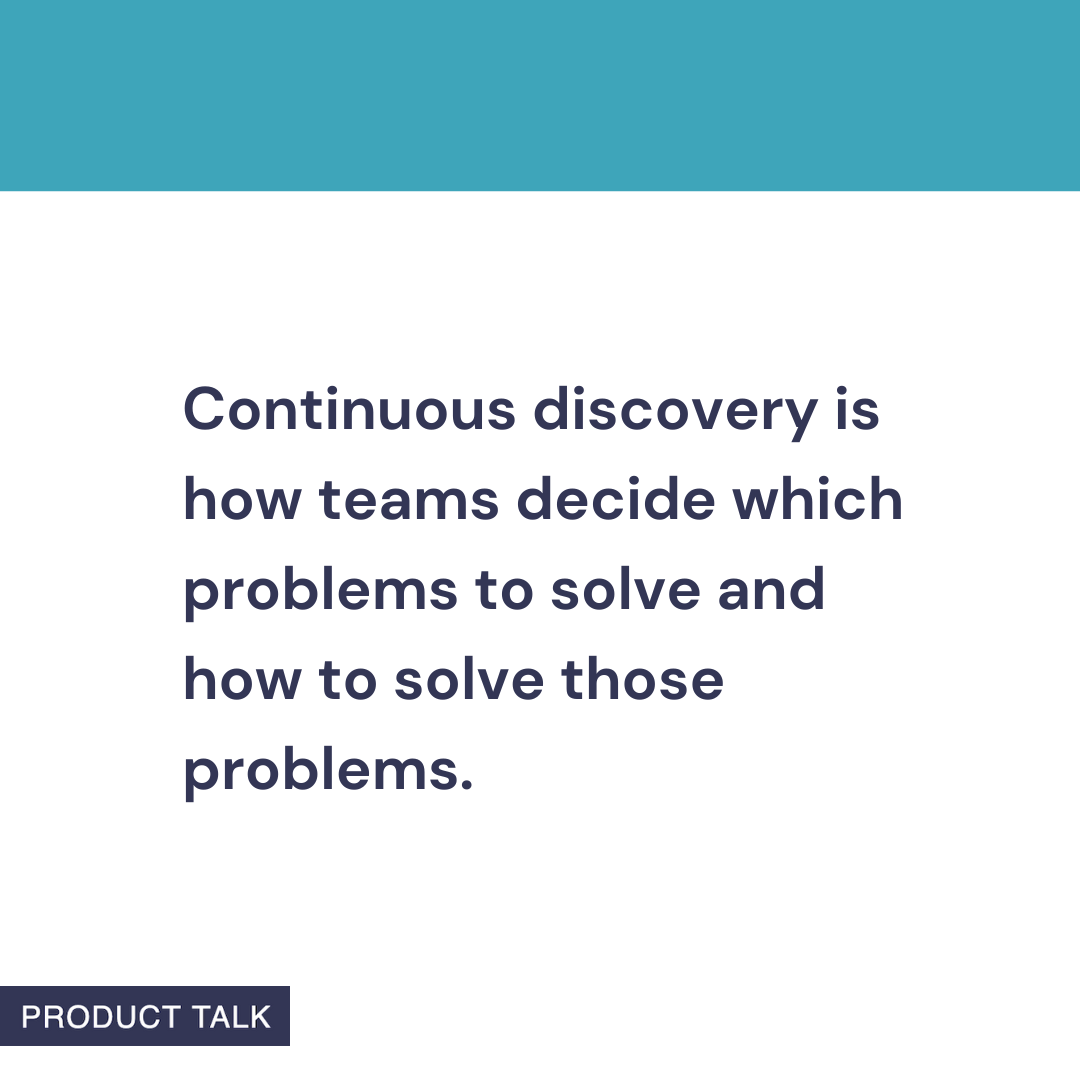 Continuous discovery is how teams decide which problems to solve and how to solve those problems.

PRODUCT TALK